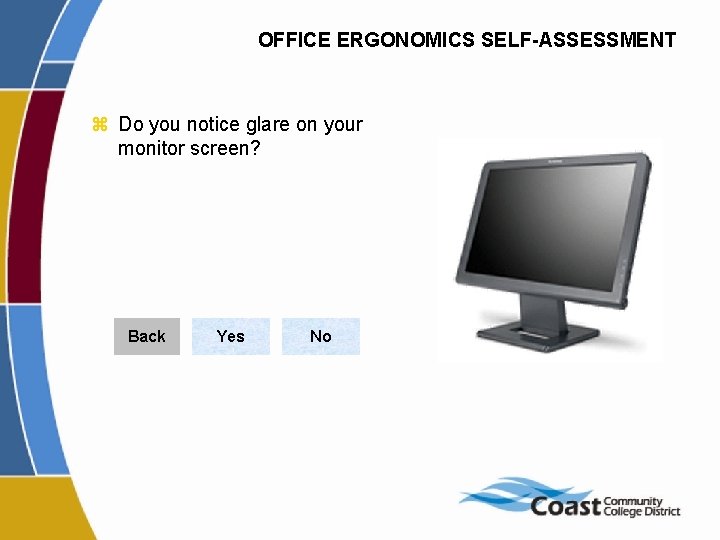 OFFICE ERGONOMICS SELF-ASSESSMENT

⌘ Do you notice glare on your monitor screen?

Back Yes No

Coast Community College District